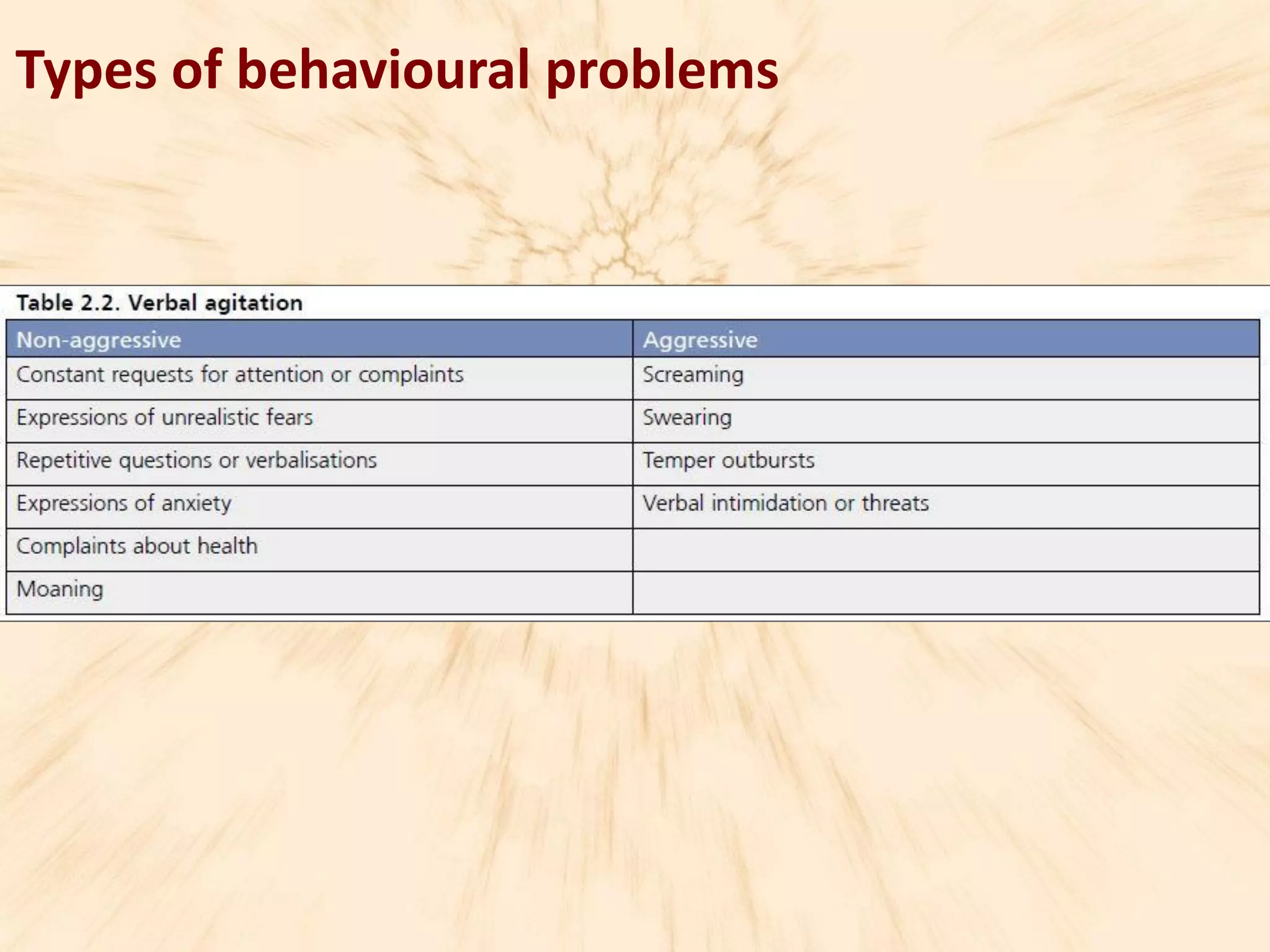 Types of behavioural problems

Table 2.2. Verbal agitation

| Non-aggressive | Aggressive |
|---|---|
| Constant requests for attention or complaints | Screaming |
| Expressions of unrealistic fears | Swearing |
| Repetitive questions or verbalisations | Temper outbursts |
| Expressions of anxiety | Verbal intimidation or threats |
| Complaints about health | |
| Moaning | |